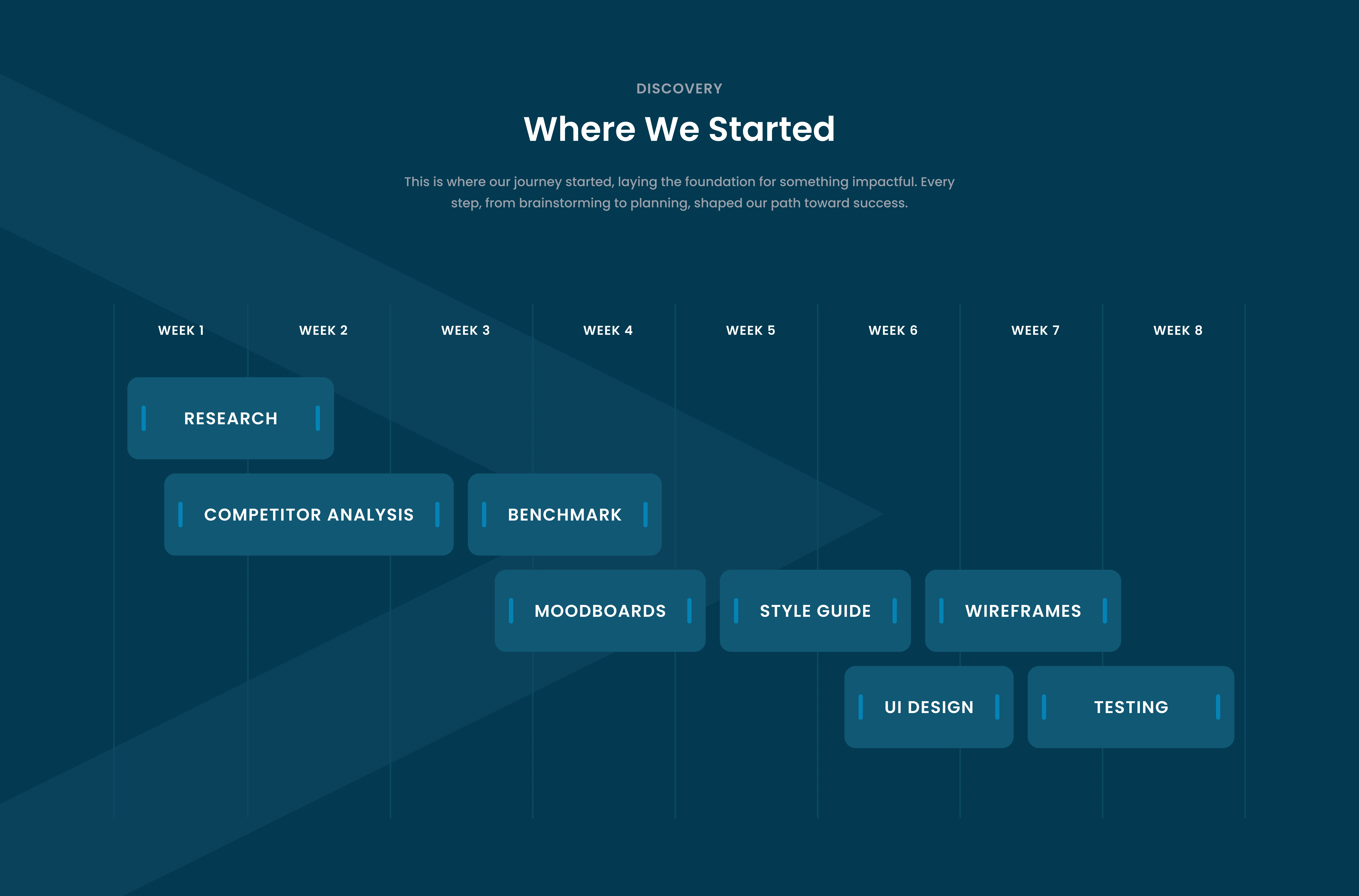 DISCOVERY

Where We Started

This is where our journey started, laying the foundation for something impactful. Every step, from brainstorming to planning, shaped our path toward success.

WEEK 1 WEEK 2 WEEK 3 WEEK 4 WEEK 5 WEEK 6 WEEK 7 WEEK 8

RESEARCH

COMPETITOR ANALYSIS

BENCHMARK

MOODBOARDS

STYLE GUIDE

WIREFRAMES

UI DESIGN

TESTING